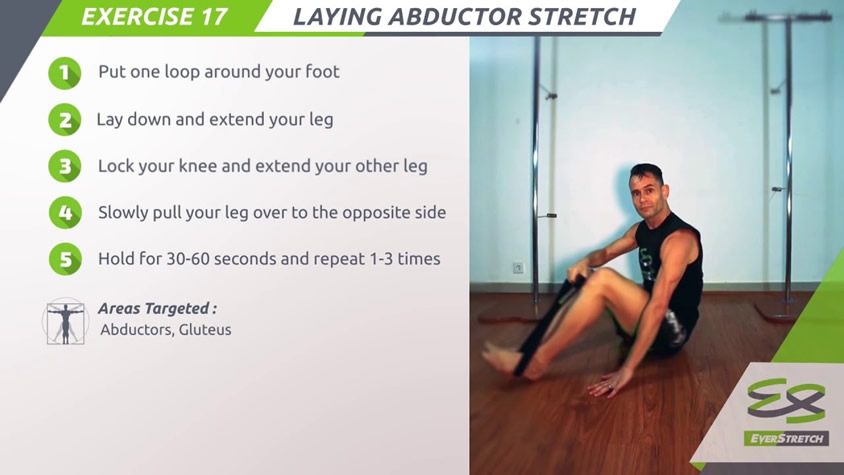 EXERCISE 17
LAYING ABDUCTOR STRETCH

1 Put one loop around your foot
2 Lay down and extend your leg
3 Lock your knee and extend your other leg
4 Slowly pull your leg over to the opposite side
5 Hold for 30-60 seconds and repeat 1-3 times

Areas Targeted :
Abductors, Gluteus

EVERSTRETCH